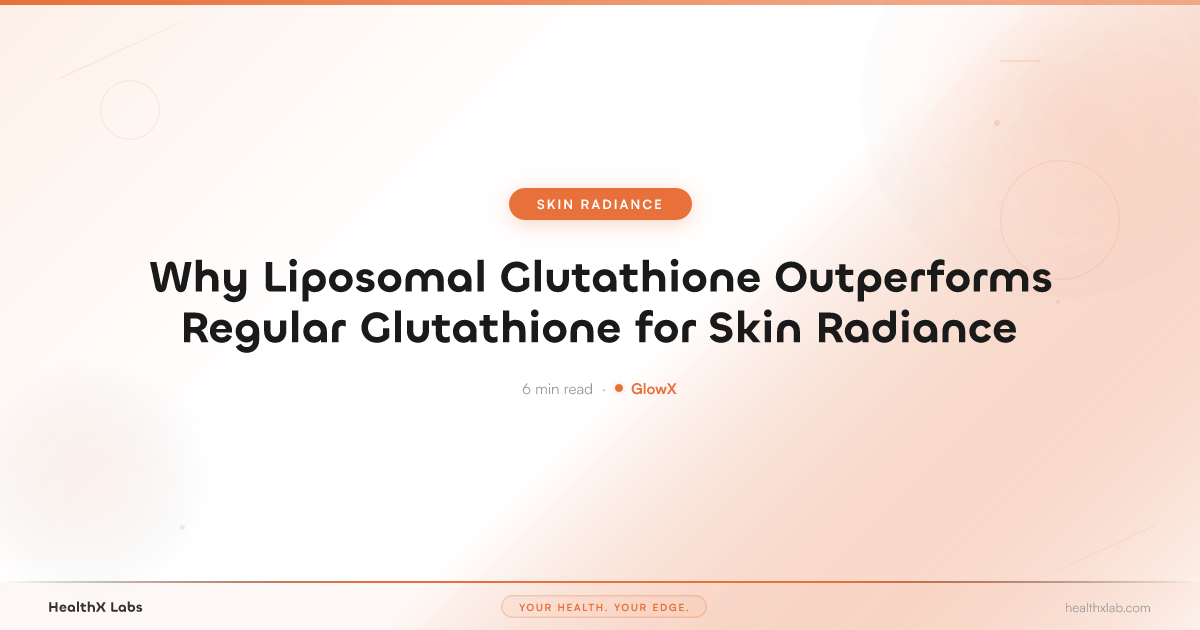 SKIN RADIANCE

Why Liposomal Glutathione Outperforms Regular Glutathione for Skin Radiance

6 min read · GlowX

HealthX Labs

YOUR HEALTH. YOUR EDGE.

healthxlab.com